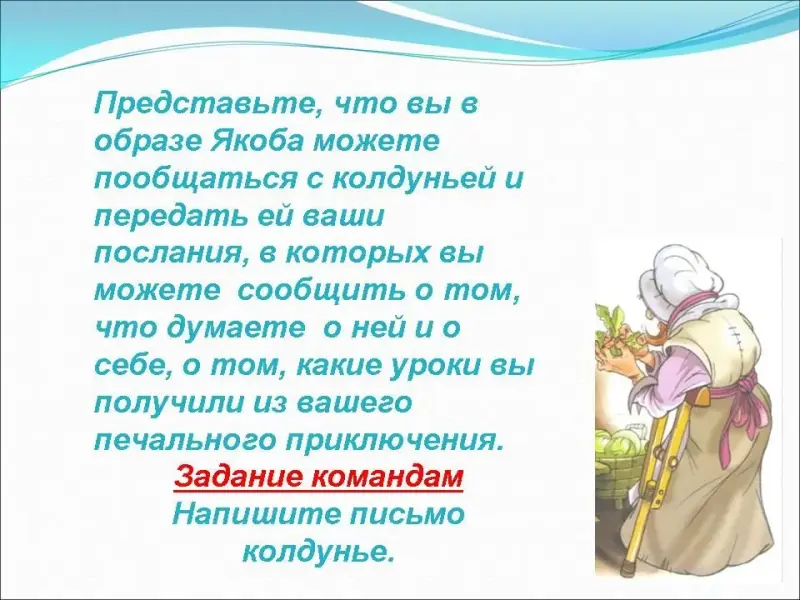 Представьте, что вы в образе Якоба можете пообщаться с колдуньей и передать ей ваши послания, в которых вы можете сообщить о том, что думаете о ней и о себе, о том, какие уроки вы получили из вашего печального приключения.

Задание командам
Напишите письмо колдунье.